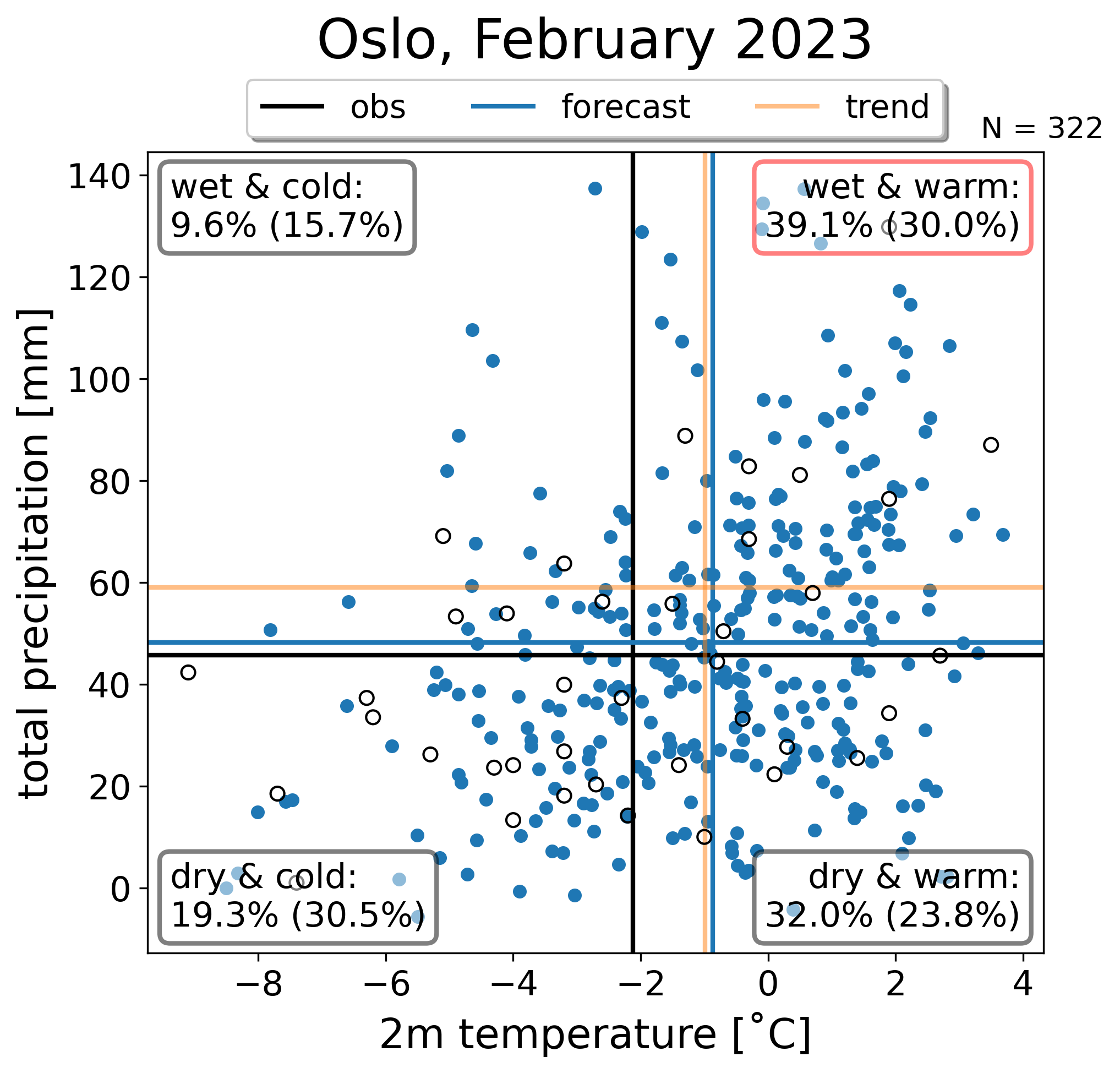 Oslo, February 2023

obs
forecast
trend

N = 322

wet & cold:
9.6% (15.7%)

wet & warm:
39.1% (30.0%)

dry & cold:
19.3% (30.5%)

dry & warm:
32.0% (23.8%)

total precipitation [mm]

140
120
100
80
60
40
20
0

−8
−6
−4
−2
0
2
4

2m temperature [˚C]